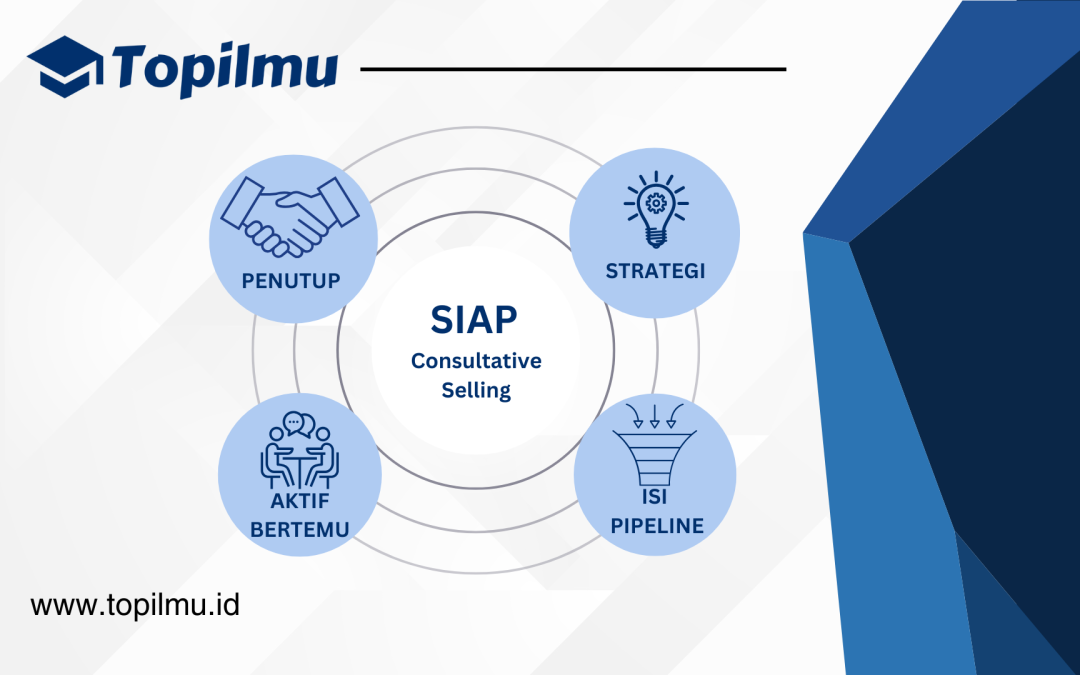 Topilmu

PENUTUP

STRATEGI

SIAP
Consultative Selling

AKTIF BERTEMU

ISI PIPELINE

www.topilmu.id